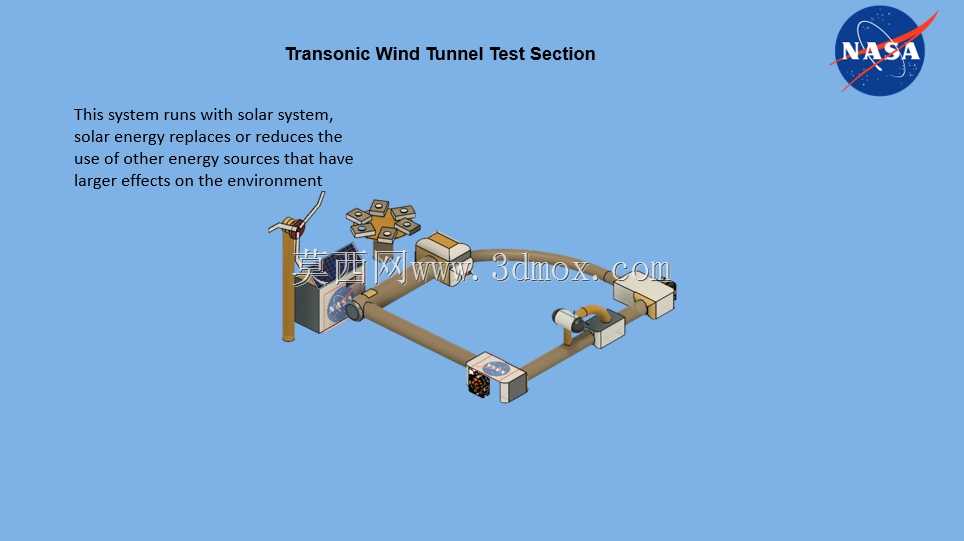 Transonic Wind Tunnel Test Section

NASA

This system runs with solar system, solar energy replaces or reduces the use of other energy sources that have larger effects on the environment

莫西网www.3dmox.com